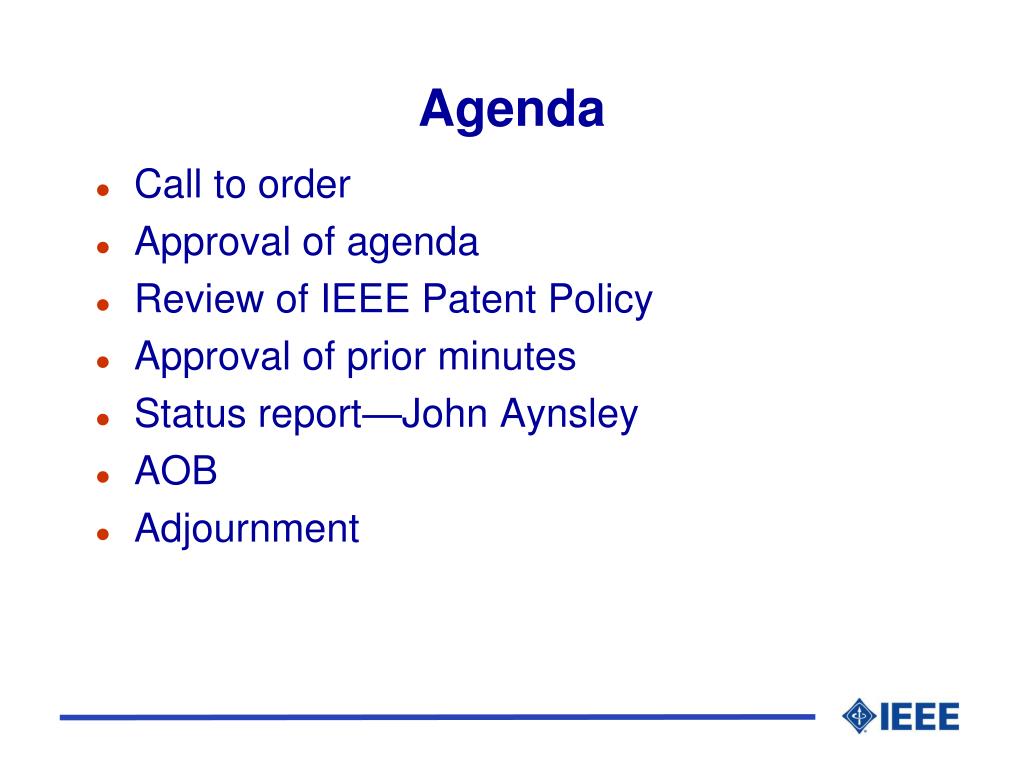 Agenda

- Call to order
- Approval of agenda
- Review of IEEE Patent Policy
- Approval of prior minutes
- Status report—John Aynsley
- AOB
- Adjournment

IEEE